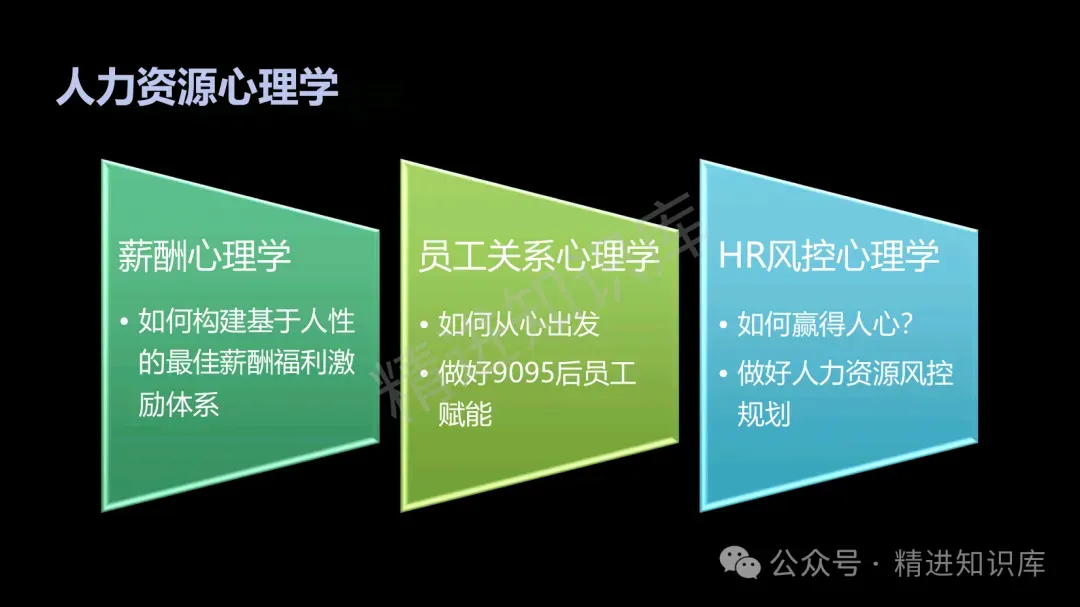 人力资源心理学

薪酬心理学

• 如何构建基于人性的最佳薪酬福利激励体系

员工关系心理学

• 如何从心出发

• 做好9095后员工赋能

HR风控心理学

• 如何赢得人心?

• 做好人力资源风控规划

精进知识库

公众号 · 精进知识库